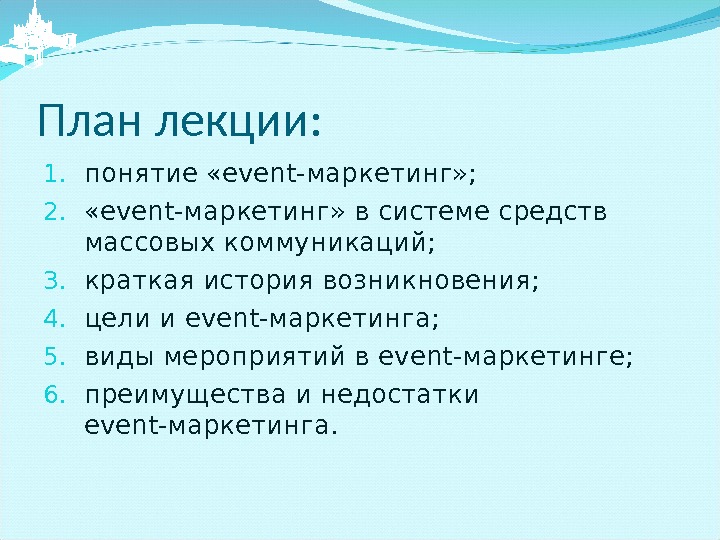 План лекции:

1. понятие «event-маркетинг»;
2. «event-маркетинг» в системе средств массовых коммуникаций;
3. краткая история возникновения;
4. цели и event-маркетинга;
5. виды мероприятий в event-маркетинге;
6. преимущества и недостатки event-маркетинга.